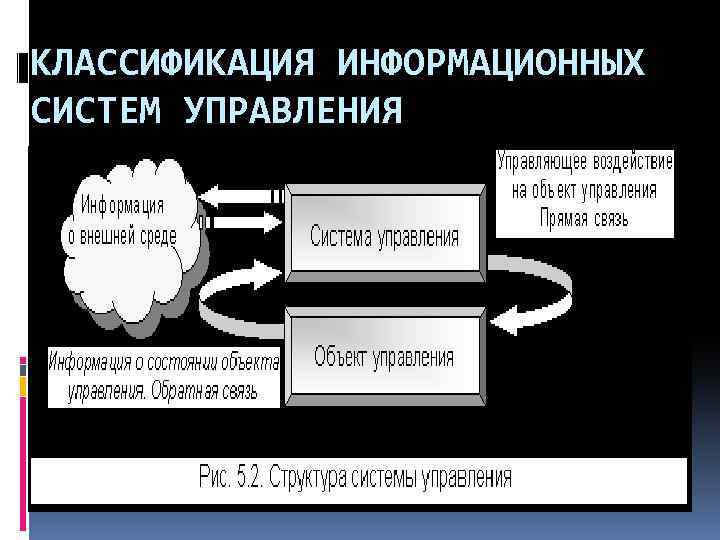 КЛАССИФИКАЦИЯ ИНФОРМАЦИОННЫХ СИСТЕМ УПРАВЛЕНИЯ

Информация о внешней среде

Система управления

Управляющее воздействие на объект управления Прямая связь

Объект управления

Информация о состоянии объекта управления. Обратная связь

Рис. 5.2. Структура системы управления